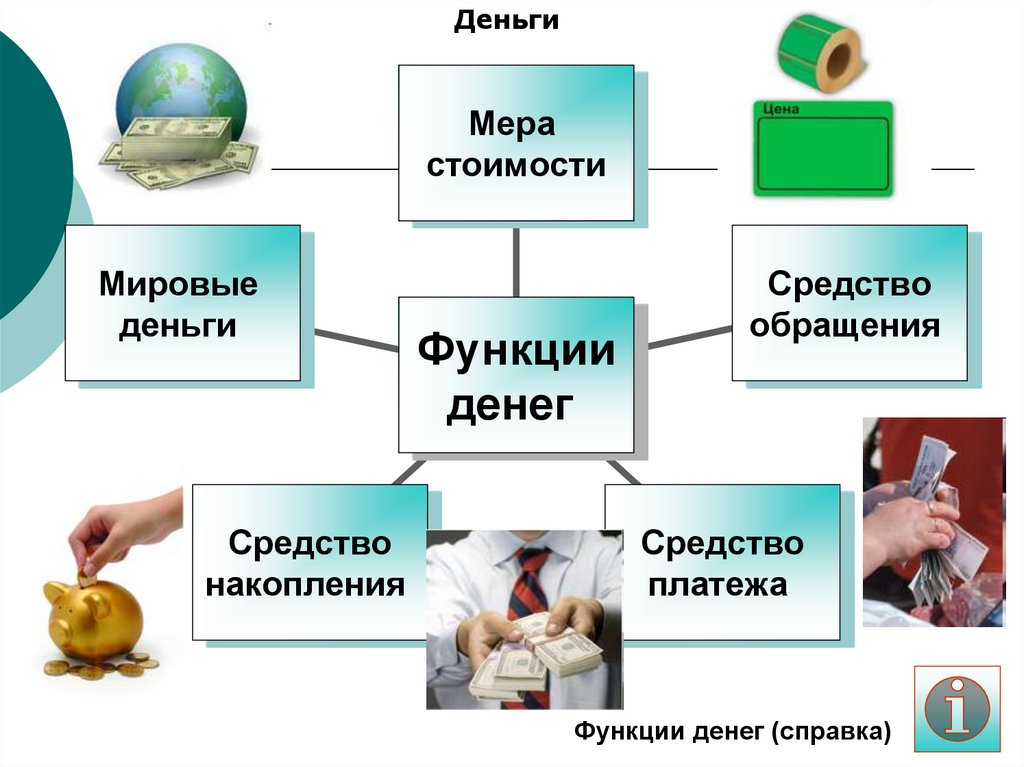 Деньги

Мера стоимости

Цена

Мировые деньги

Функции денег

Средство обращения

Средство накопления

Средство платежа

Функции денег (справка)